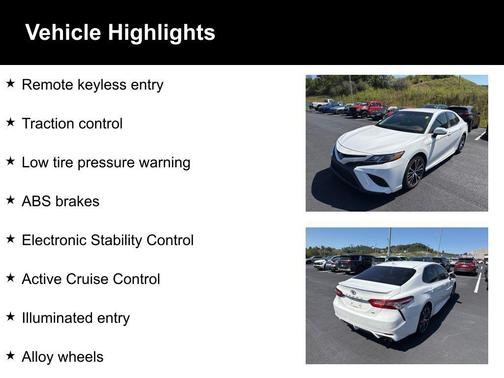 Vehicle Highlights

★ Remote keyless entry

★ Traction control

★ Low tire pressure warning

★ ABS brakes

★ Electronic Stability Control

★ Active Cruise Control

★ Illuminated entry

★ Alloy wheels